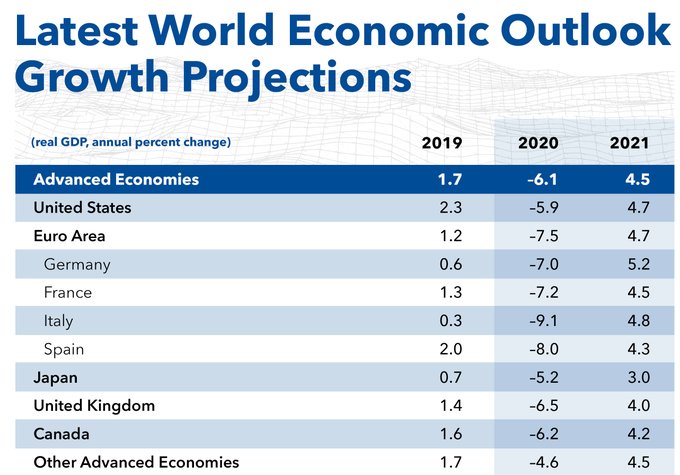 Latest World Economic Outlook Growth Projections

| (real GDP, annual percent change) | 2019 | 2020 | 2021 |
|---|---|---|---|
| Advanced Economies | 1.7 | –6.1 | 4.5 |
| United States | 2.3 | –5.9 | 4.7 |
| Euro Area | 1.2 | –7.5 | 4.7 |
| Germany | 0.6 | –7.0 | 5.2 |
| France | 1.3 | –7.2 | 4.5 |
| Italy | 0.3 | –9.1 | 4.8 |
| Spain | 2.0 | –8.0 | 4.3 |
| Japan | 0.7 | –5.2 | 3.0 |
| United Kingdom | 1.4 | –6.5 | 4.0 |
| Canada | 1.6 | –6.2 | 4.2 |
| Other Advanced Economies | 1.7 | –4.6 | 4.5 |